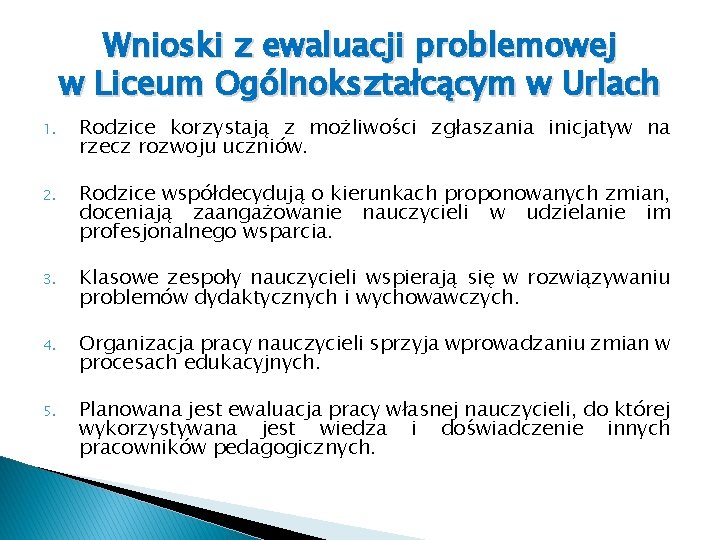 Wnioski z ewaluacji problemowej w Liceum Ogólnokształcącym w Urlach

1. Rodzice korzystają z możliwości zgłaszania inicjatyw na rzecz rozwoju uczniów.

2. Rodzice współdecydują o kierunkach proponowanych zmian, doceniają zaangażowanie nauczycieli w udzielanie im profesjonalnego wsparcia.

3. Klasowe zespoły nauczycieli wspierają się w rozwiązywaniu problemów dydaktycznych i wychowawczych.

4. Organizacja pracy nauczycieli sprzyja wprowadzaniu zmian w procesach edukacyjnych.

5. Planowana jest ewaluacja pracy własnej nauczycieli, do której wykorzystywana jest wiedza i doświadczenie innych pracowników pedagogicznych.